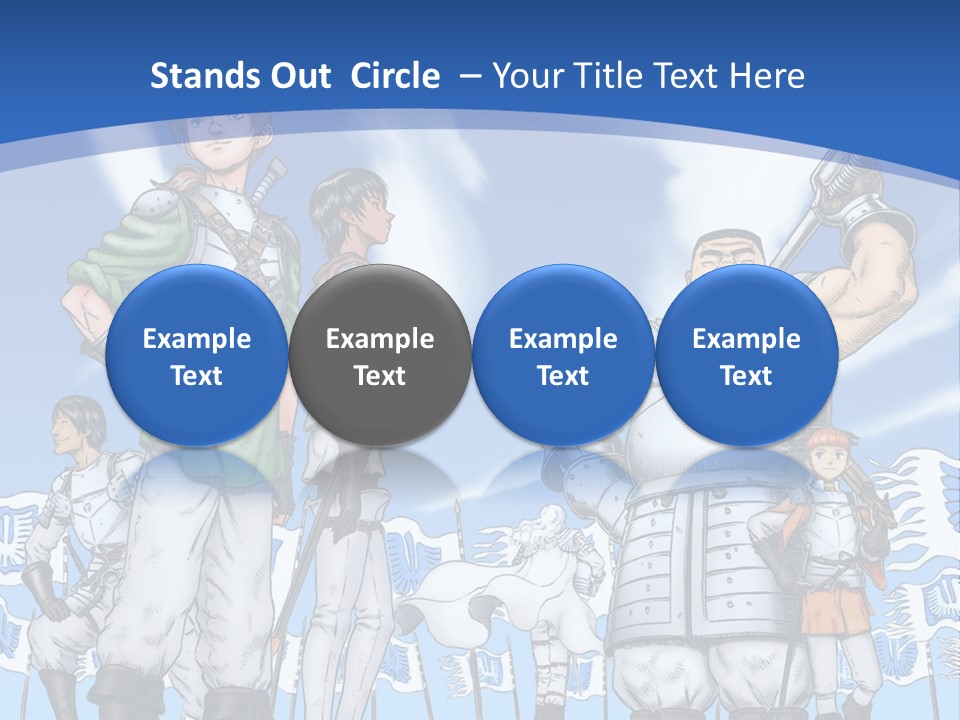 Stands Out Circle – Your Title Text Here

Example Text

Example Text

Example Text

Example Text